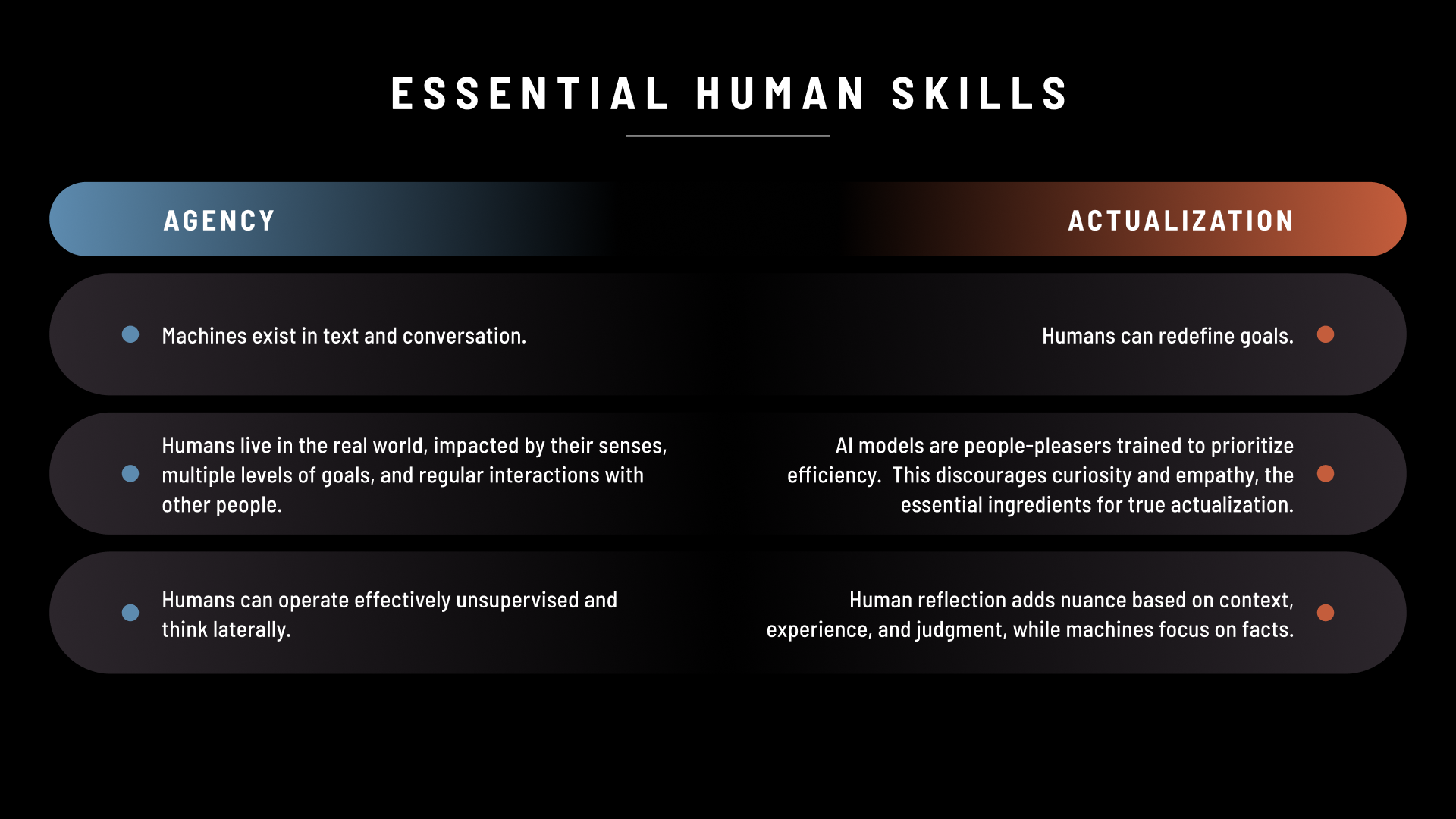 ESSENTIAL HUMAN SKILLS

AGENCY

Machines exist in text and conversation.

Humans live in the real world, impacted by their senses, multiple levels of goals, and regular interactions with other people.

Humans can operate effectively unsupervised and think laterally.

ACTUALIZATION

Humans can redefine goals.

AI models are people-pleasers trained to prioritize efficiency. This discourages curiosity and empathy, the essential ingredients for true actualization.

Human reflection adds nuance based on context, experience, and judgment, while machines focus on facts.